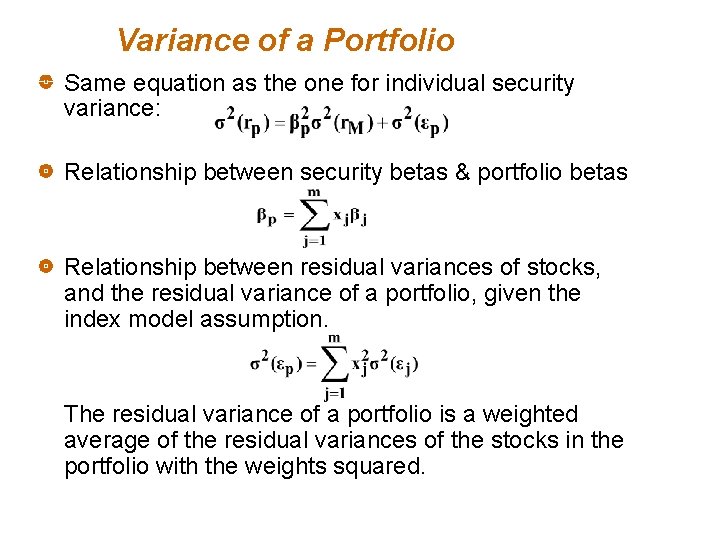 Variance of a Portfolio

Same equation as the one for individual security variance: $\sigma^2(r_p) = \beta_p^2\sigma^2(r_M) + \sigma^2(\varepsilon_p)$

Relationship between security betas & portfolio betas

$\beta_p = \sum_{j=1}^{m} x_j\beta_j$

Relationship between residual variances of stocks, and the residual variance of a portfolio, given the index model assumption.

$\sigma^2(\varepsilon_p) = \sum_{j=1}^{m} x_j^2\sigma^2(\varepsilon_j)$

The residual variance of a portfolio is a weighted average of the residual variances of the stocks in the portfolio with the weights squared.